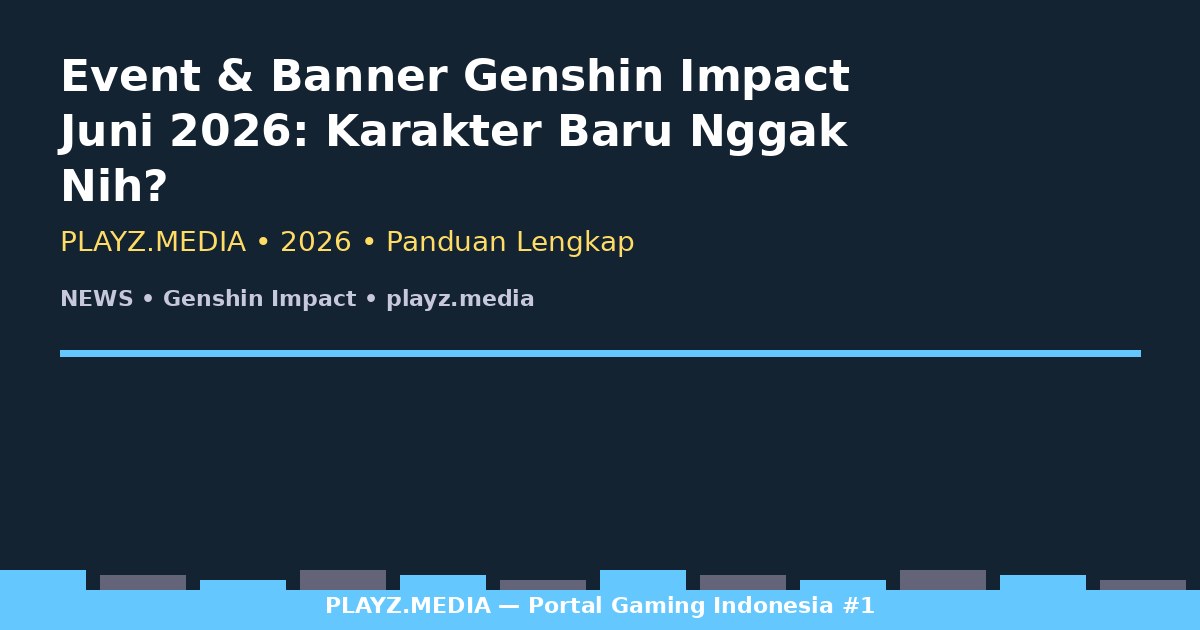 Event & Banner Genshin Impact Juni 2026: Karakter Baru Nggak Nih?

PLAYZ.MEDIA • 2026 • Panduan Lengkap

NEWS • Genshin Impact • playz.media

PLAYZ.MEDIA — Portal Gaming Indonesia #1